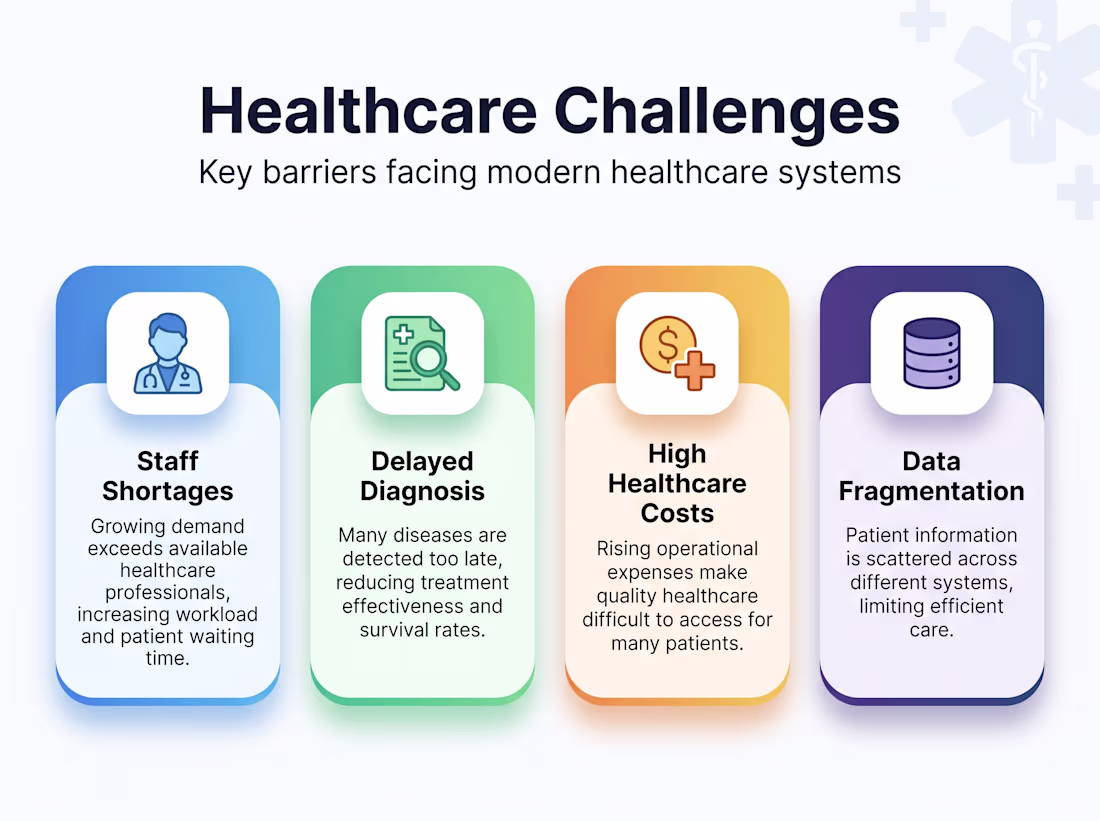 Healthcare Challenges

Key barriers facing modern healthcare systems

Staff Shortages

Growing demand exceeds available healthcare professionals, increasing workload and patient waiting time.

Delayed Diagnosis

Many diseases are detected too late, reducing treatment effectiveness and survival rates.

High Healthcare Costs

Rising operational expenses make quality healthcare difficult to access for many patients.

Data Fragmentation

Patient information is scattered across different systems, limiting efficient care.